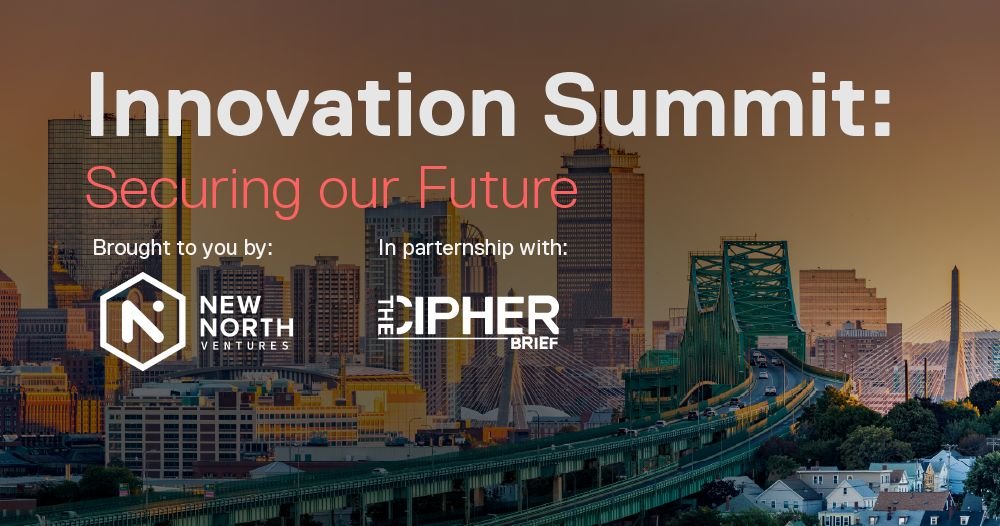 Innovation Summit:
Securing our Future

Brought to you by:

NEW NORTH VENTURES

In parternship with:

THE CIPHER BRIEF